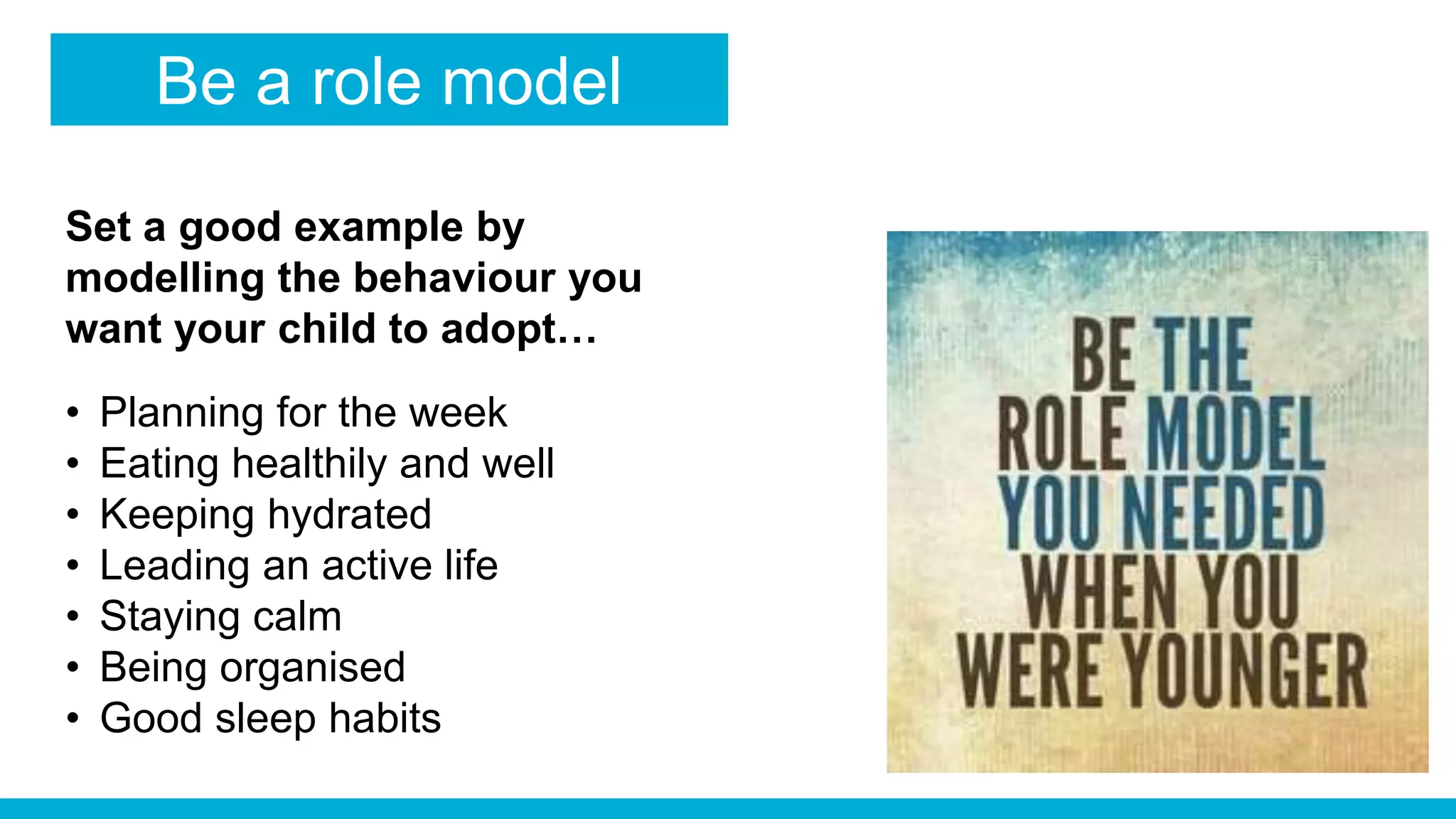 Be a role model

Set a good example by modelling the behaviour you want your child to adopt…

• Planning for the week
• Eating healthily and well
• Keeping hydrated
• Leading an active life
• Staying calm
• Being organised
• Good sleep habits

BE THE ROLE MODEL YOU NEEDED WHEN YOU WERE YOUNGER